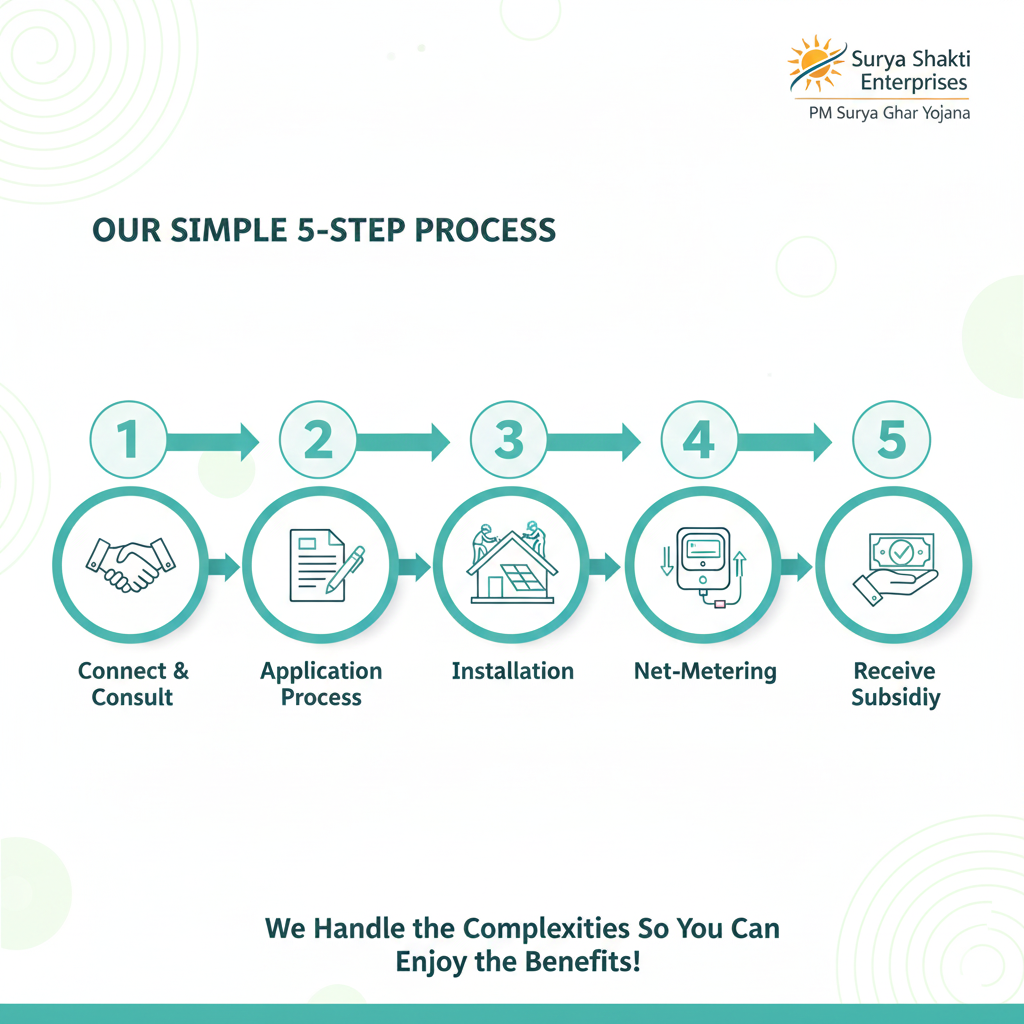 Surya Shakti Enterprises
PM Surya Ghar Yojana

OUR SIMPLE 5-STEP PROCESS

1
2
3
4
5

Connect & Consult
Application Process
Installation
Net-Metering
Receive Subsidiy

We Handle the Complexities So You Can Enjoy the Benefits!